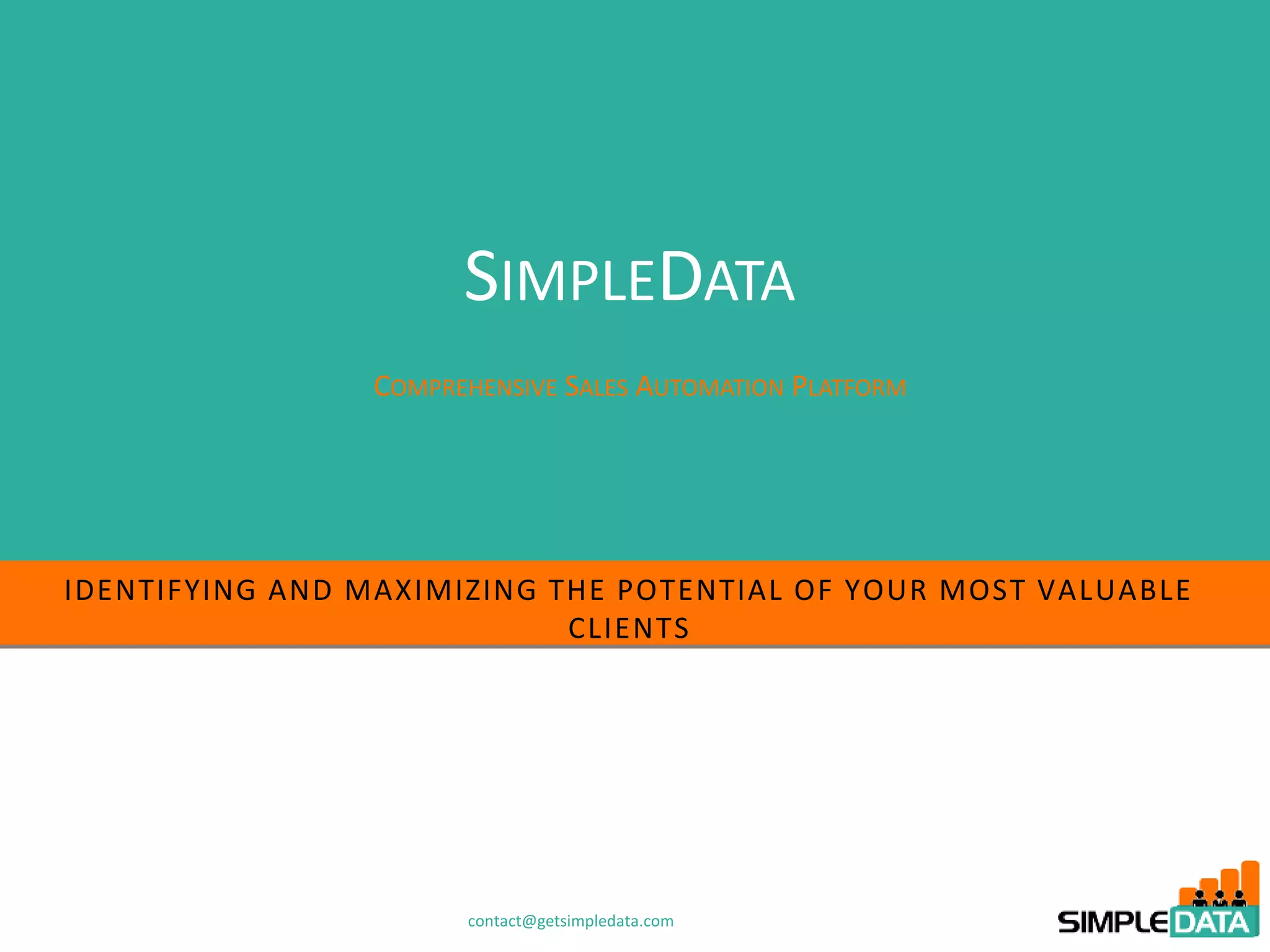 SIMPLEDATA

COMPREHENSIVE SALES AUTOMATION PLATFORM

IDENTIFYING AND MAXIMIZING THE POTENTIAL OF YOUR MOST VALUABLE CLIENTS

contact@getsimpledata.com

SIMPLEDATA